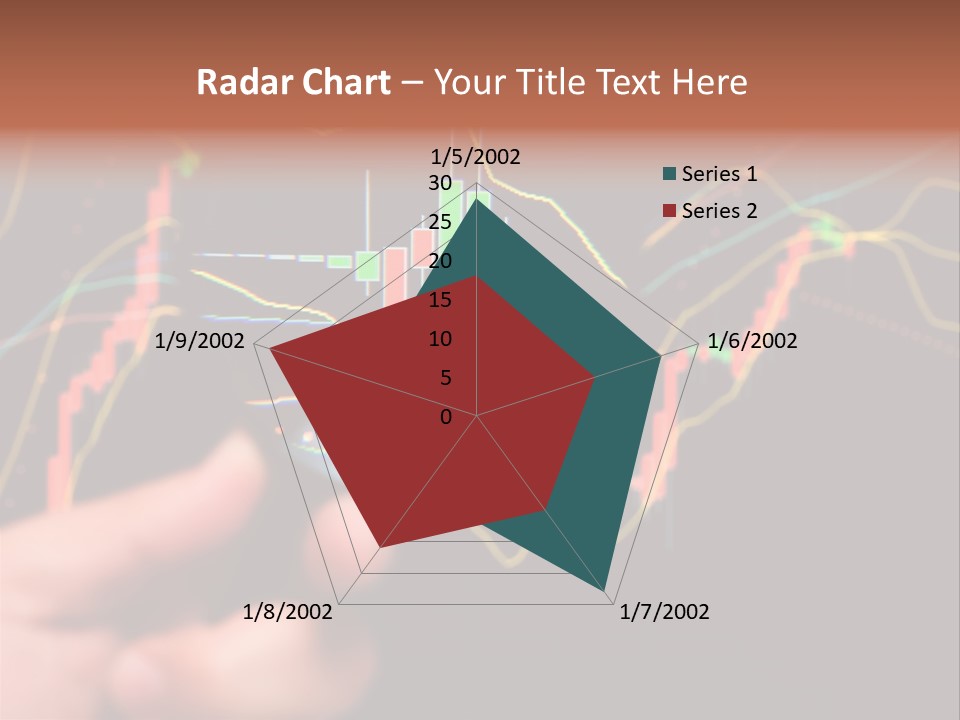 Radar Chart – Your Title Text Here

1/5/2002
30
25
20
15
10
5
0
1/6/2002
1/7/2002
1/8/2002
1/9/2002

Series 1
Series 2